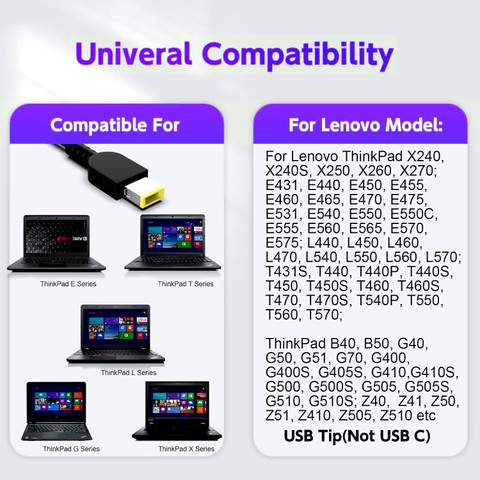 Univeral Compatibility

Compatible For

ThinkPad E Series

ThinkPad T Series

ThinkPad L Series

ThinkPad G Series

ThinkPad X Series

For Lenovo Model:

For Lenovo ThinkPad X240, X240S, X250, X260, X270; E431, E440, E450, E455, E460, E465, E470, E475, E531, E540, E550, E550C, E555, E560, E565, E570, E575; L440, L450, L460, L470, L540, L550, L560, L570; T431S, T440, T440P, T440S, T450, T450S, T460, T460S, T470, T470S, T540P, T550, T560, T570;

ThinkPad B40, B50, G40, G50, G51, G70, G400, G400S, G405S, G410,G410S, G500, G500S, G505, G505S, G510, G510S; Z40, Z41, Z50, Z51, Z410, Z505, Z510 etc

USB Tip(Not USB C)